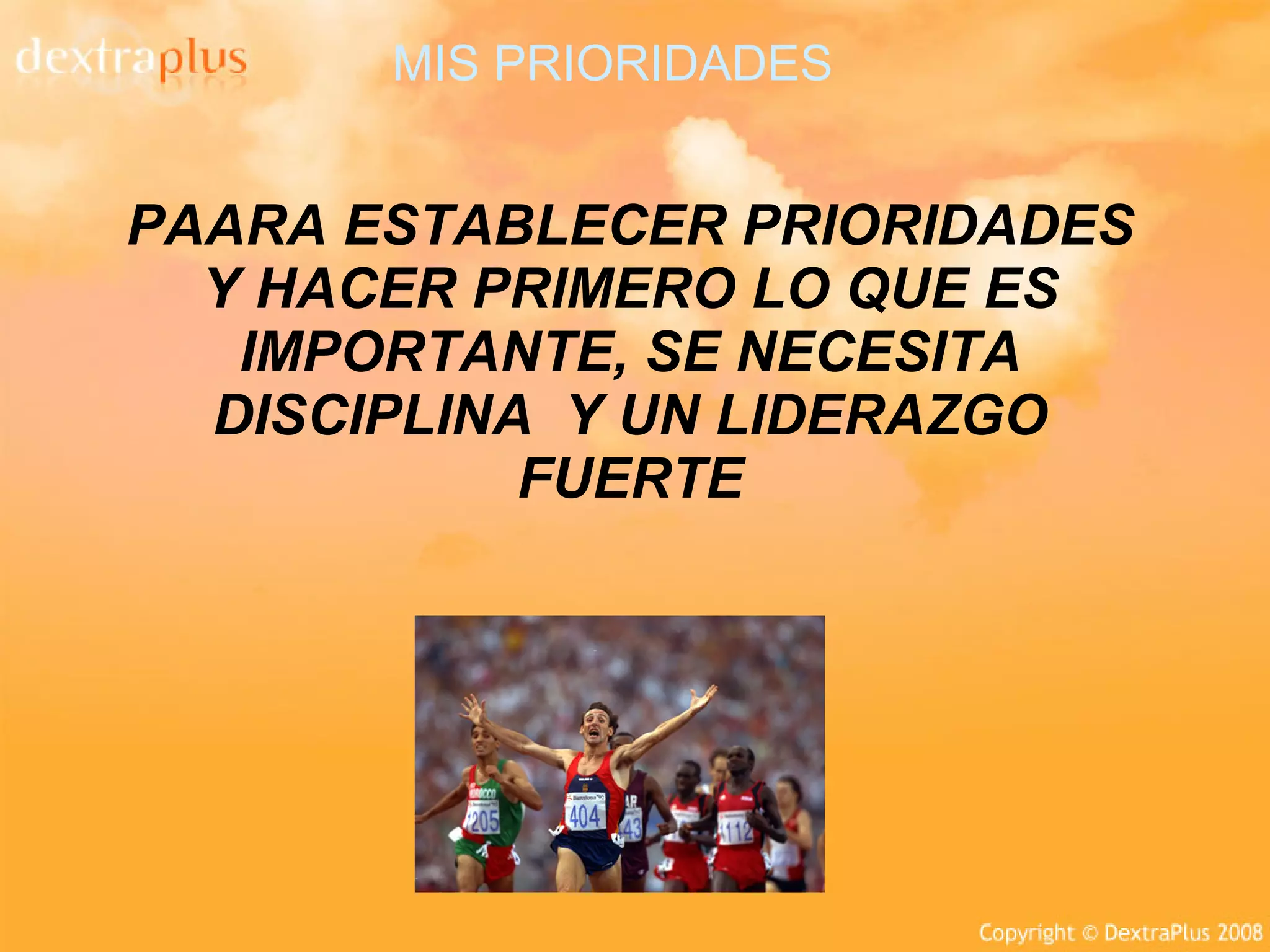 dextraplus

MIS PRIORIDADES

PAARA ESTABLECER PRIORIDADES Y HACER PRIMERO LO QUE ES IMPORTANTE, SE NECESITA DISCIPLINA Y UN LIDERAZGO FUERTE

MOROCCO
205
Barcelona '92
404
43
112

Copyright © DextraPlus 2008